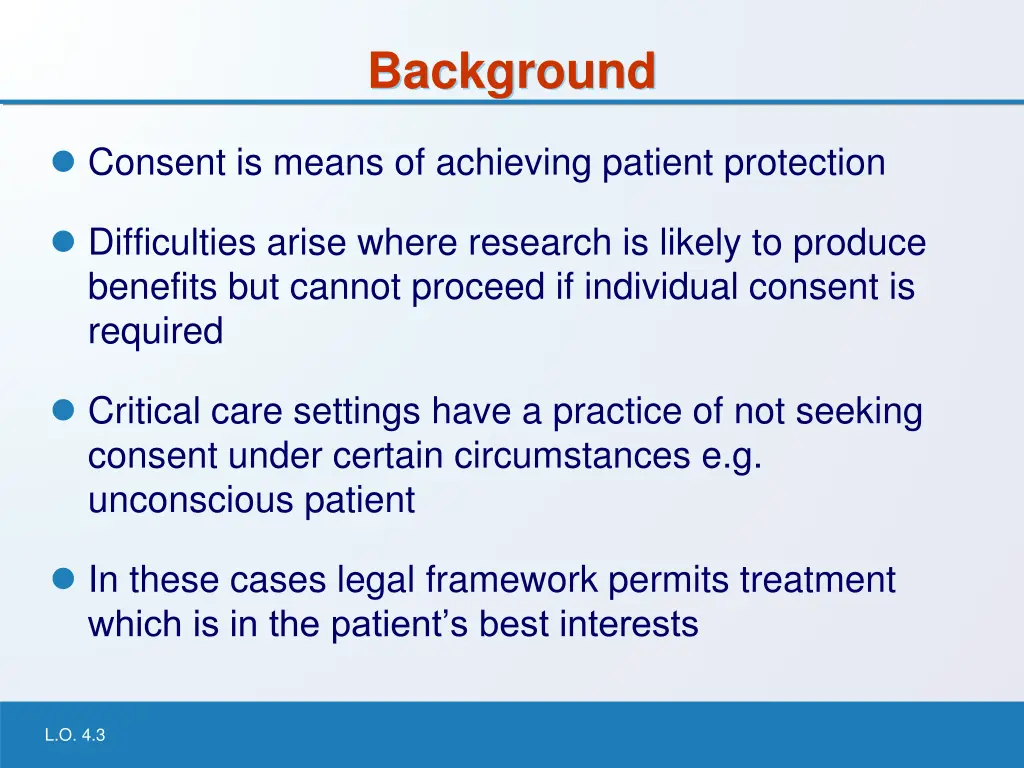 Background

Consent is means of achieving patient protection

Difficulties arise where research is likely to produce benefits but cannot proceed if individual consent is required

Critical care settings have a practice of not seeking consent under certain circumstances e.g. unconscious patient

In these cases legal framework permits treatment which is in the patient's best interests

L.O. 4.3